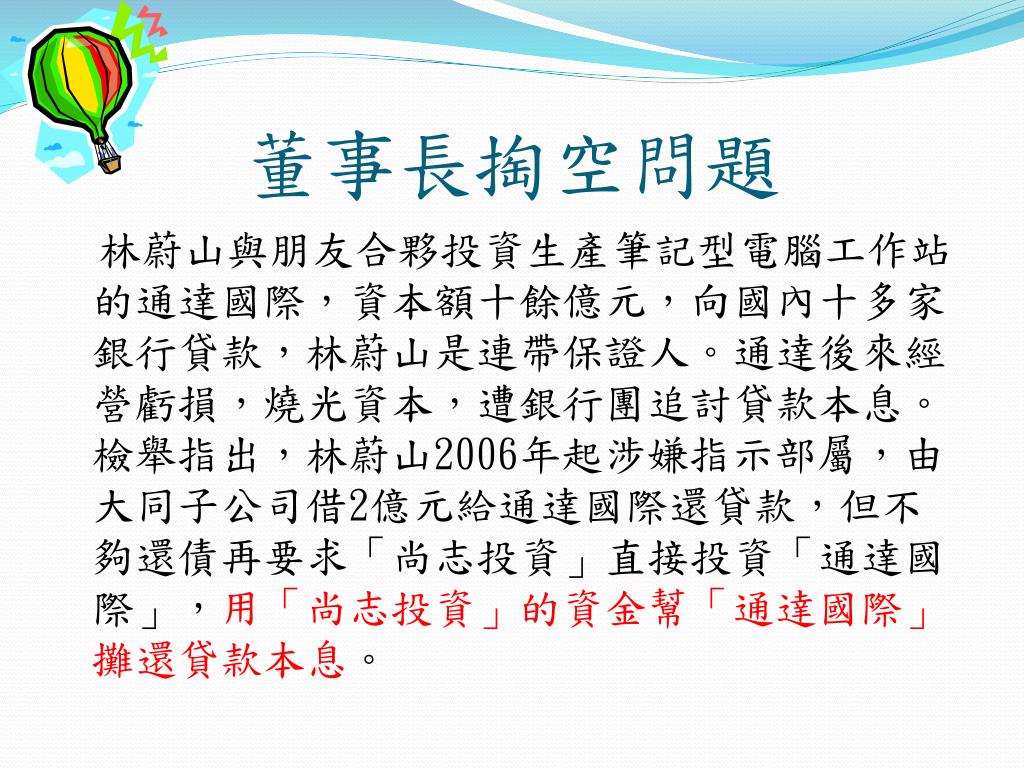 董事長掏空問題

林蔚山與朋友合夥投資生產筆記型電腦工作站的通達國際，資本額十餘億元，向國內十多家銀行貸款，林蔚山是連帶保證人。通達後來經營虧損，燒光資本，遭銀行團追討貸款本息。檢舉指出，林蔚山2006年起涉嫌指示部屬，由大同子公司借2億元給通達國際還貸款，但不夠還債再要求「尚志投資」直接投資「通達國際」，用「尚志投資」的資金幫「通達國際」攤還貸款本息。